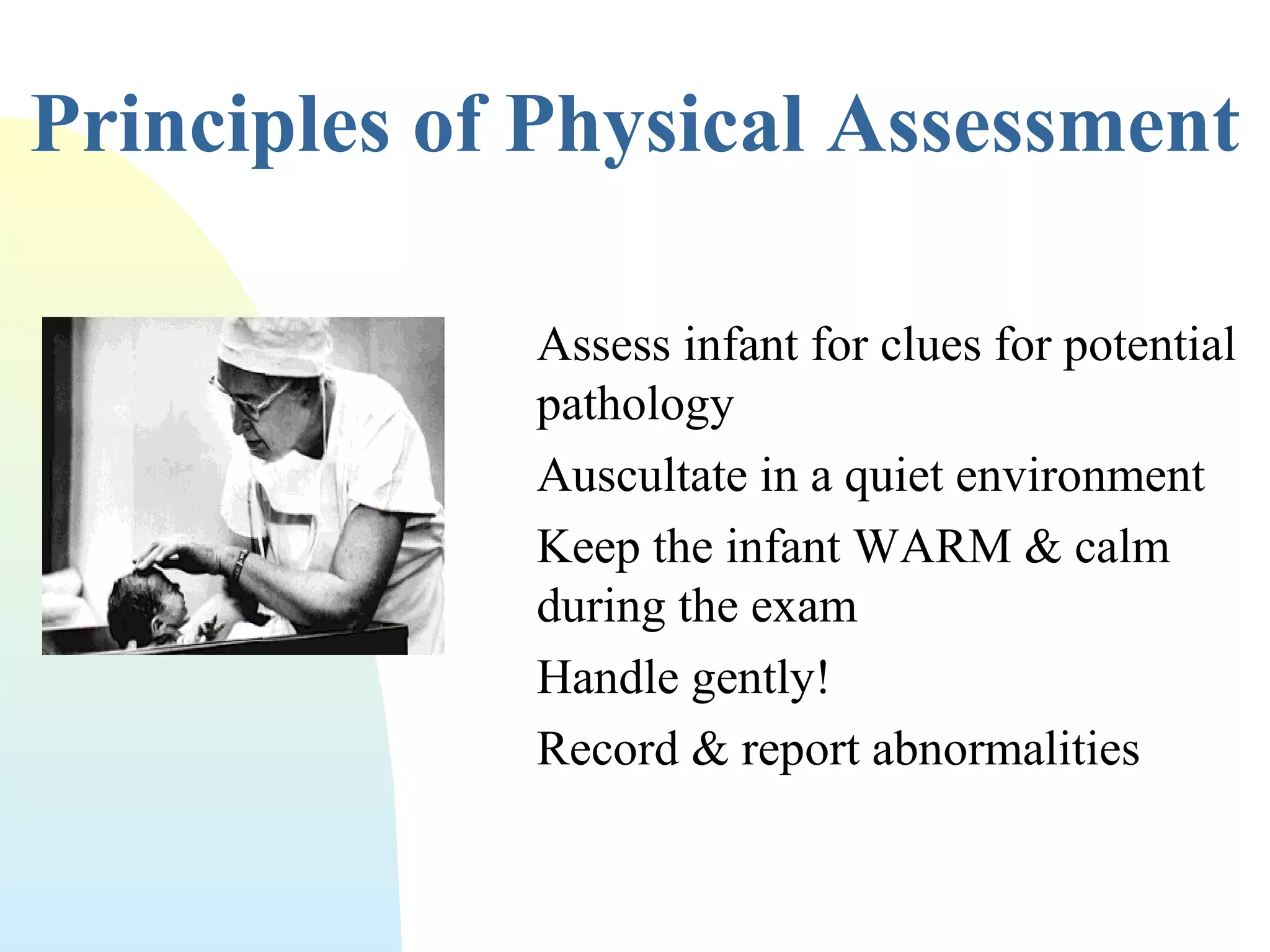 Principles of Physical Assessment

Assess infant for clues for potential pathology

Auscultate in a quiet environment

Keep the infant WARM & calm during the exam

Handle gently!

Record & report abnormalities